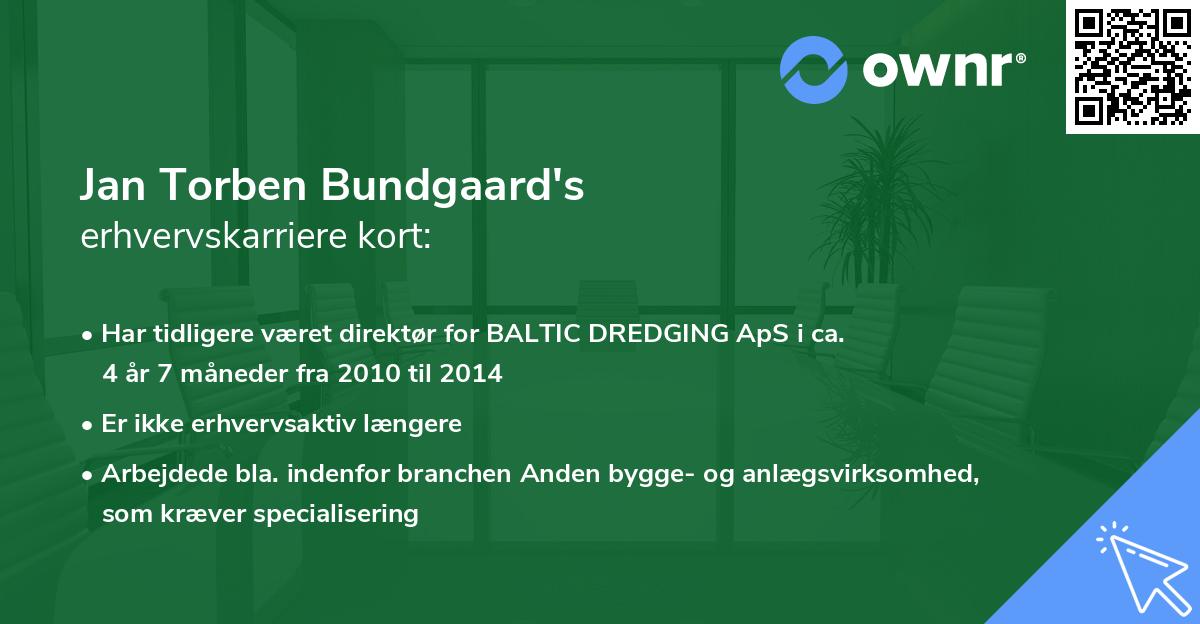 ownr®

Jan Torben Bundgaard's
erhvervskarriere kort:

• Har tidligere været direktør for BALTIC DREDGING ApS i ca. 4 år 7 måneder fra 2010 til 2014
• Er ikke erhvervsaktiv længere
• Arbejdede bla. indenfor branchen Anden bygge- og anlægsvirksomhed, som kræver specialisering